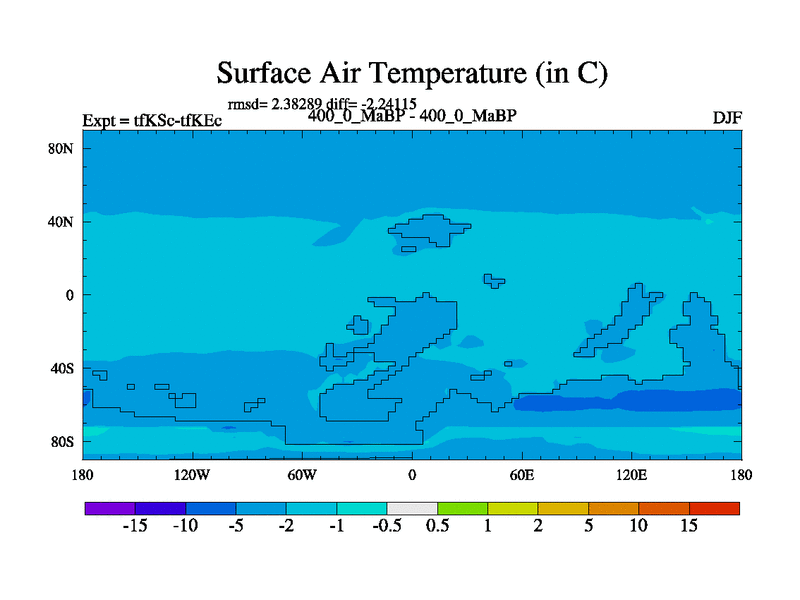 Surface Air Temperature (in C)

rmsd= 2.38289 diff= -2.24115

Expt = tfKSc-tfKEc

400_0_MaBP - 400_0_MaBP

DJF

80N

40N

0

40S

80S

180

120W

60W

0

60E

120E

180

-15 -10 -5 -2 -1 -0.5 0.5 1 2 5 10 15